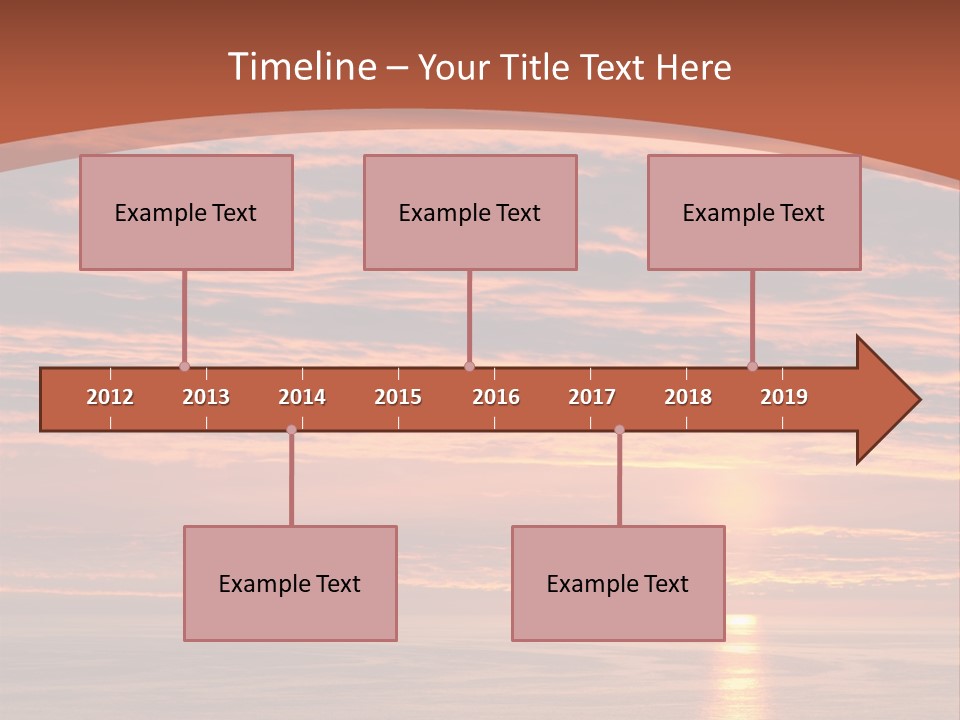 Timeline – Your Title Text Here

Example Text

Example Text

Example Text

2012 2013 2014 2015 2016 2017 2018 2019

Example Text

Example Text